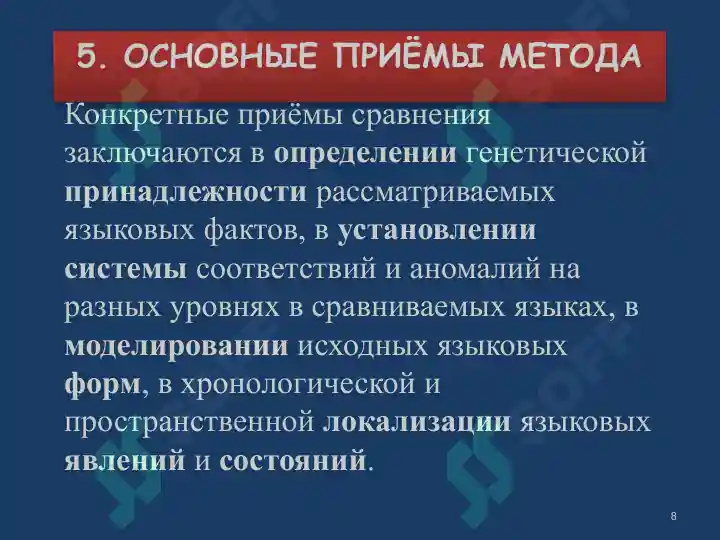 5. ОСНОВНЫЕ ПРИЁМЫ МЕТОДА

Конкретные приёмы сравнения заключаются в определении генетической принадлежности рассматриваемых языковых фактов, в установлении системы соответствий и аномалий на разных уровнях в сравниваемых языках, в моделировании исходных языковых форм, в хронологической и пространственной локализации языковых явлений и состояний.

8